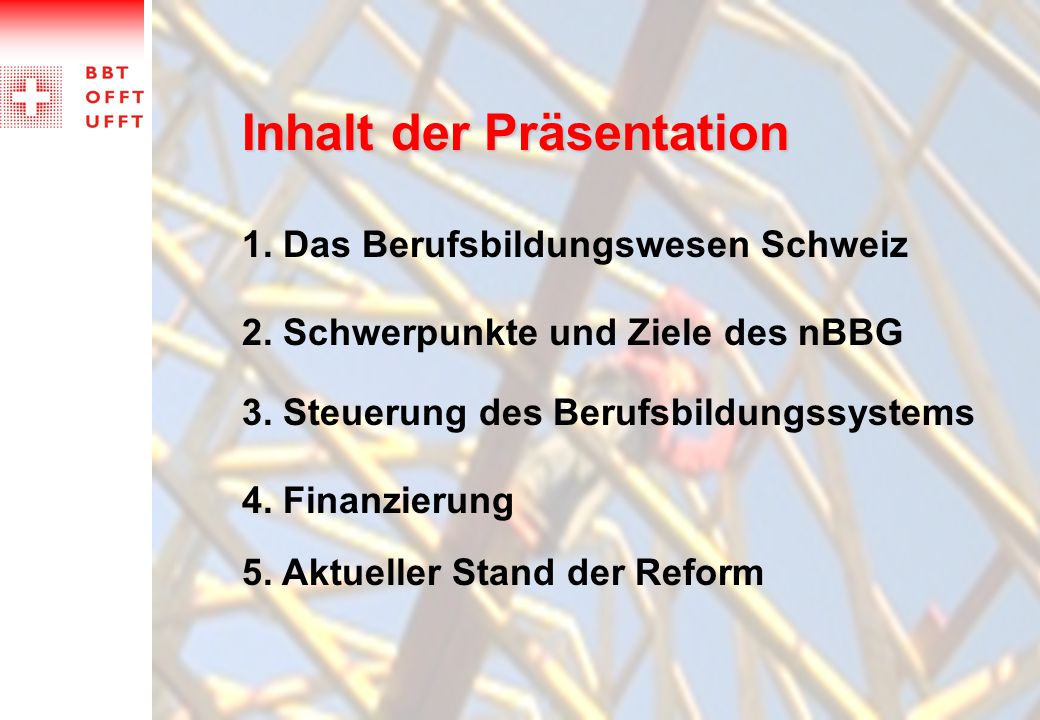 BBT
OFFT
UFFT

Inhalt der Präsentation

1. Das Berufsbildungswesen Schweiz

2. Schwerpunkte und Ziele des nBBG

3. Steuerung des Berufsbildungssystems

4. Finanzierung

5. Aktueller Stand der Reform